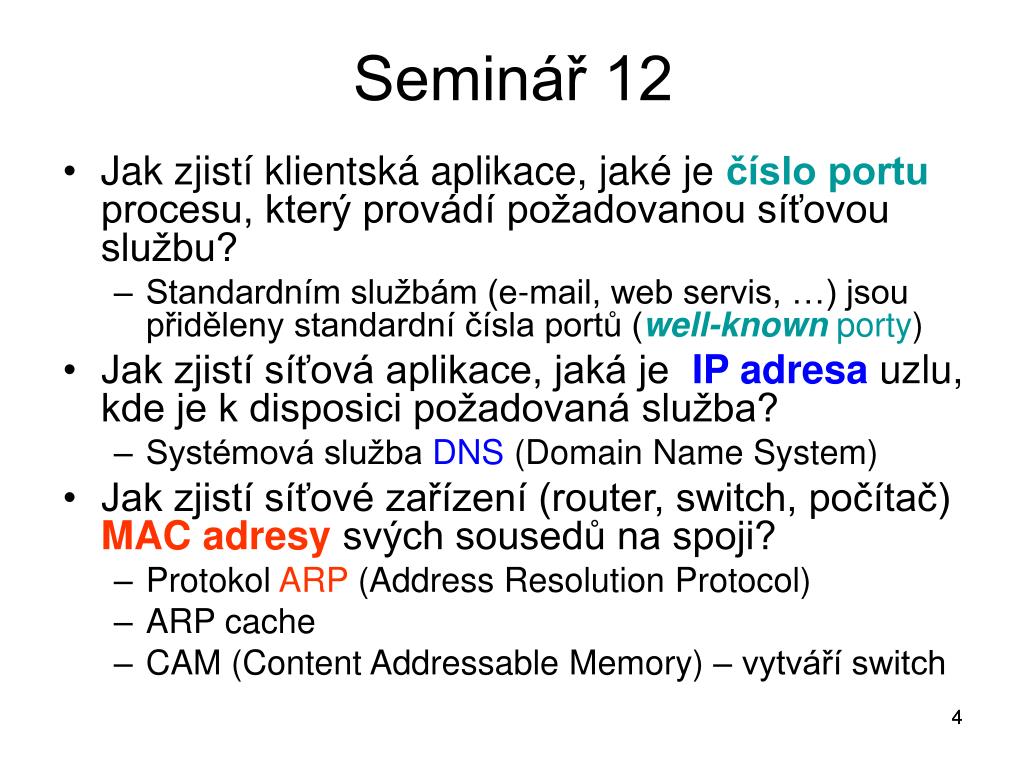 Seminář 12

• Jak zjistí klientská aplikace, jaké je číslo portu procesu, který provádí požadovanou síťovou službu?
– Standardním službám (e-mail, web servis, …) jsou přiděleny standardní čísla portů (well-known porty)

• Jak zjistí síťová aplikace, jaká je IP adresa uzlu, kde je k disposici požadovaná služba?
– Systémová služba DNS (Domain Name System)

• Jak zjistí síťové zařízení (router, switch, počítač) MAC adresy svých sousedů na spoji?
– Protokol ARP (Address Resolution Protocol)
– ARP cache
– CAM (Content Addressable Memory) – vytváří switch

4